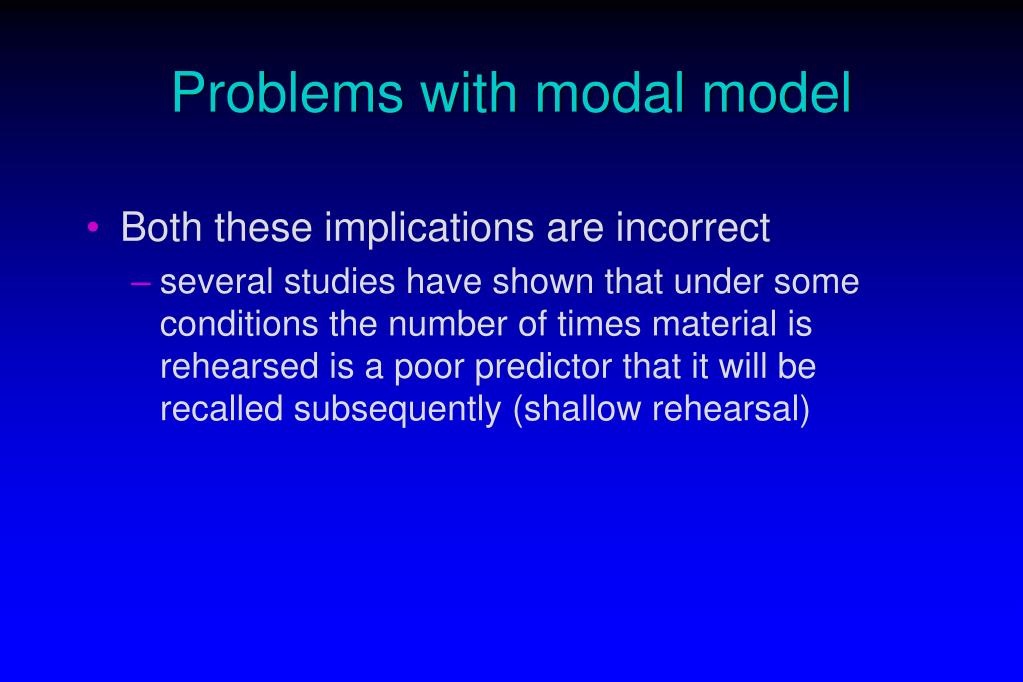 Problems with modal model

• Both these implications are incorrect
– several studies have shown that under some conditions the number of times material is rehearsed is a poor predictor that it will be recalled subsequently (shallow rehearsal)